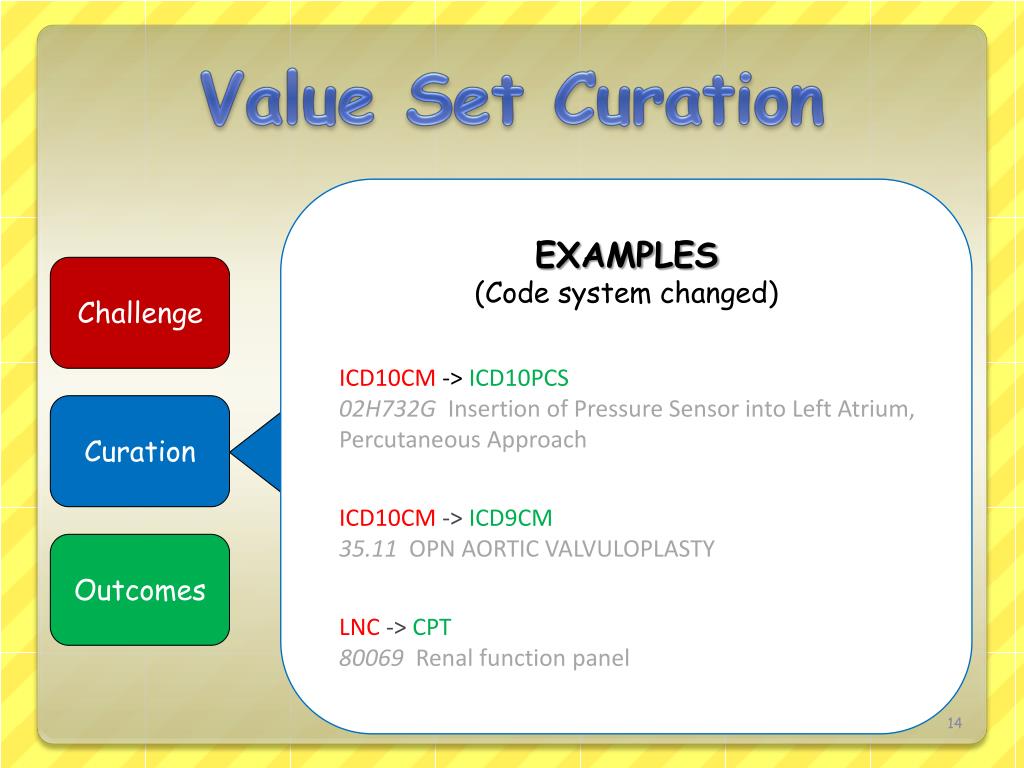 Value Set Curation

Challenge

Curation

Outcomes

EXAMPLES
(Code system changed)

ICD10CM -> ICD10PCS
02H732G Insertion of Pressure Sensor into Left Atrium, Percutaneous Approach

ICD10CM -> ICD9CM
35.11 OPN AORTIC VALVULOPLASTY

LNC -> CPT
80069 Renal function panel

14